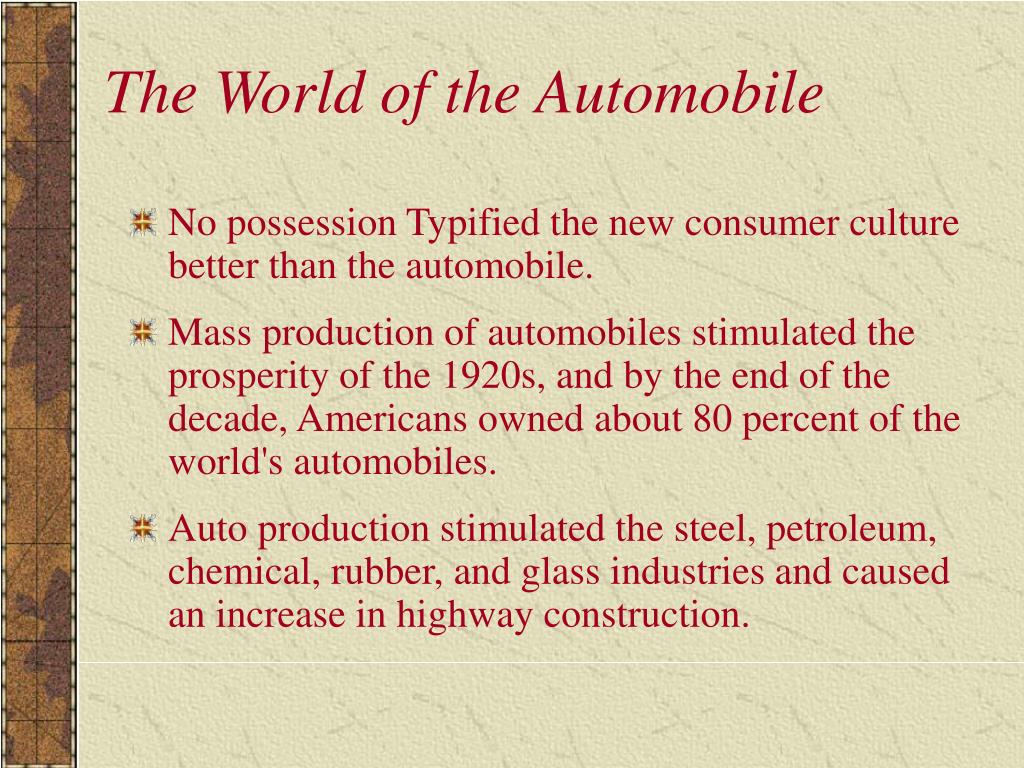 The World of the Automobile

No possession Typified the new consumer culture better than the automobile.

Mass production of automobiles stimulated the prosperity of the 1920s, and by the end of the decade, Americans owned about 80 percent of the world's automobiles.

Auto production stimulated the steel, petroleum, chemical, rubber, and glass industries and caused an increase in highway construction.